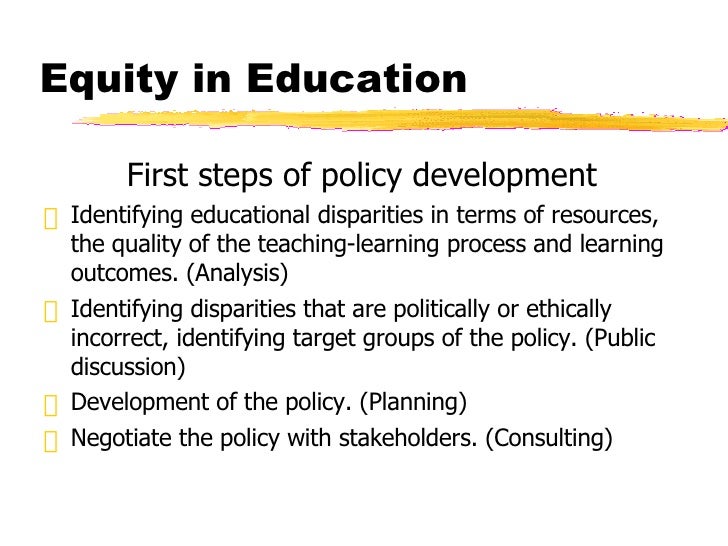 Equity in Education

First steps of policy development

Identifying educational disparities in terms of resources, the quality of the teaching-learning process and learning outcomes. (Analysis)

Identifying disparities that are politically or ethically incorrect, identifying target groups of the policy. (Public discussion)

Development of the policy. (Planning)

Negotiate the policy with stakeholders. (Consulting)